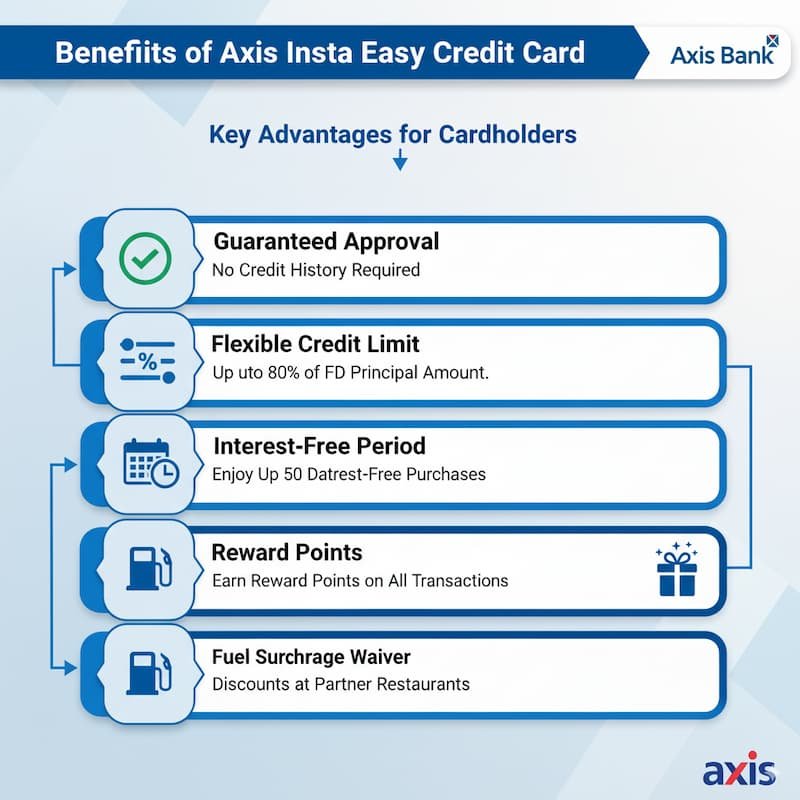 Benefiits of Axis Insta Easy Credit Card

Axis Bank

Key Advantages for Cardholders

Guaranteed Approval
No Credit History Required

Flexible Credit Limit
Up uto 80% of FD Principal Amount.

Interest-Free Period
Enjoy Up 50 Datrest-Free Purchases

Reward Points
Earn Reward Points on All Transactions

Fuel Surchrage Waiver
Discounts at Partner Restaurants

axis